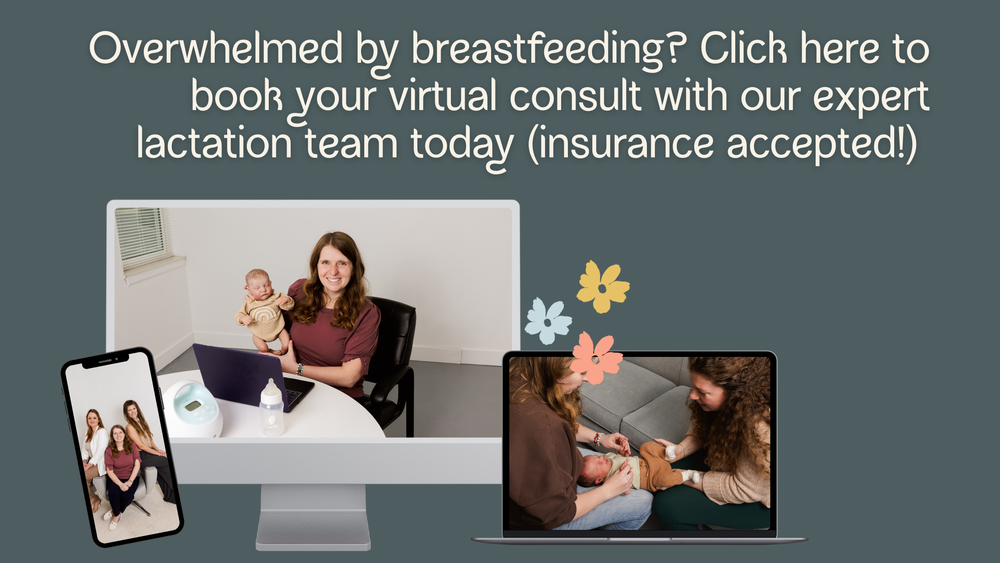 Overwhelmed by breastfeeding? Click here to book your virtual consult with our expert lactation team today (insurance accepted!)